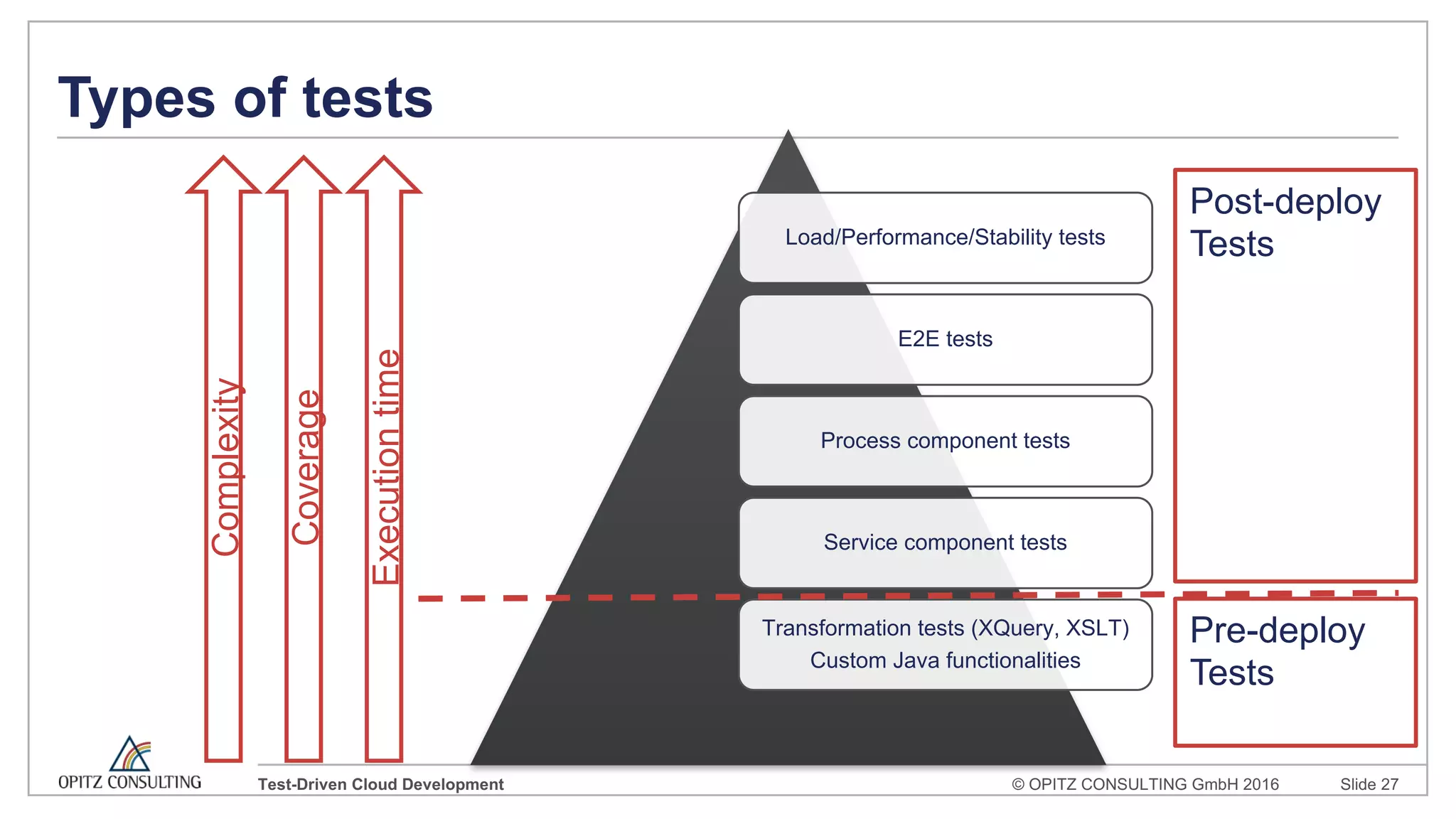 Types of tests

Complexity

Coverage

Execution time

Load/Performance/Stability tests

E2E tests

Process component tests

Service component tests

Transformation tests (XQuery, XSLT)
Custom Java functionalities

Post-deploy Tests

Pre-deploy Tests

OPITZ CONSULTING

Test-Driven Cloud Development

© OPITZ CONSULTING GmbH 2016

Slide 27